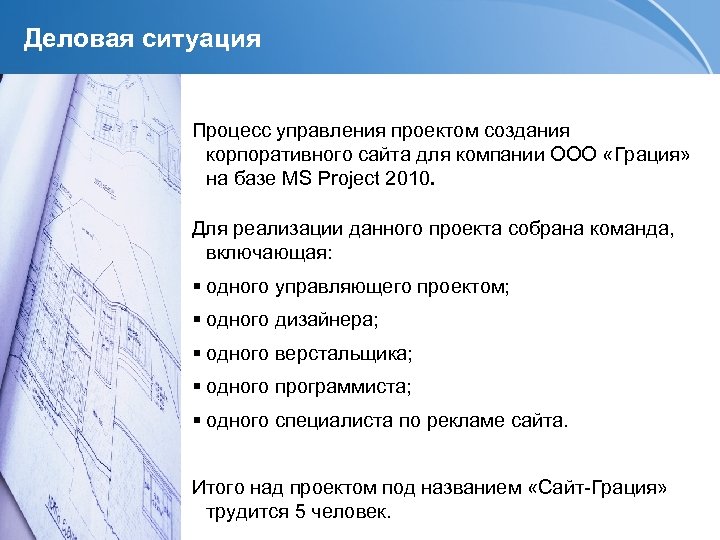 Деловая ситуация

Процесс управления проектом создания корпоративного сайта для компании ООО «Грация» на базе MS Project 2010.

Для реализации данного проекта собрана команда, включающая:

▪ одного управляющего проектом;

▪ одного дизайнера;

▪ одного верстальщика;

▪ одного программиста;

▪ одного специалиста по рекламе сайта.

Итого над проектом под названием «Сайт-Грация» трудится 5 человек.